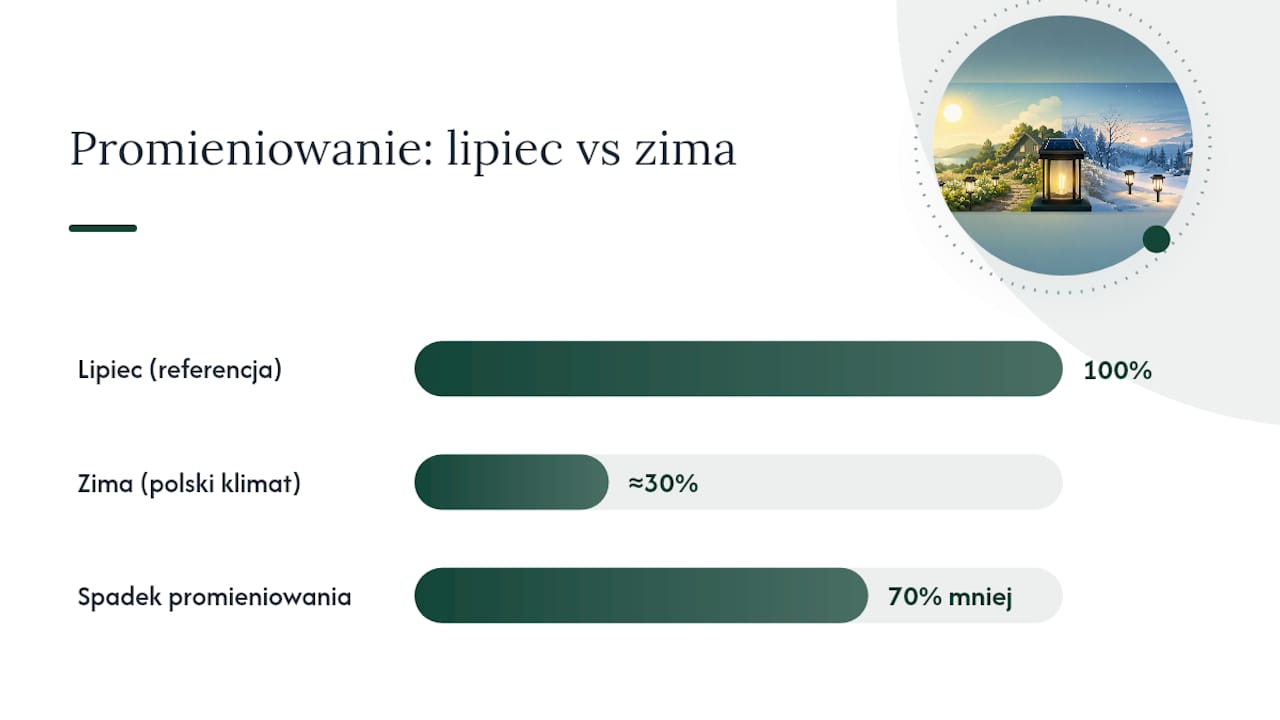 Promieniowanie: lipiec vs zima

Lipiec (referencja)

100%

Zima (polski klimat)

≈30%

Spadek promieniowania

70% mniej